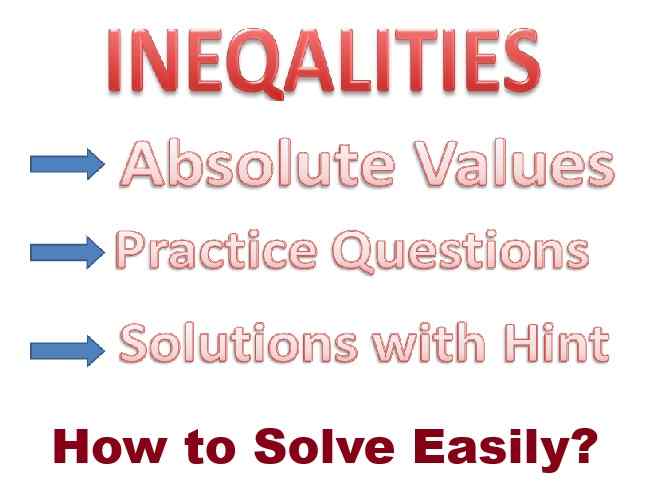 INEQALITIES

Absolute Values

Practice Questions

Solutions with Hint

How to Solve Easily?